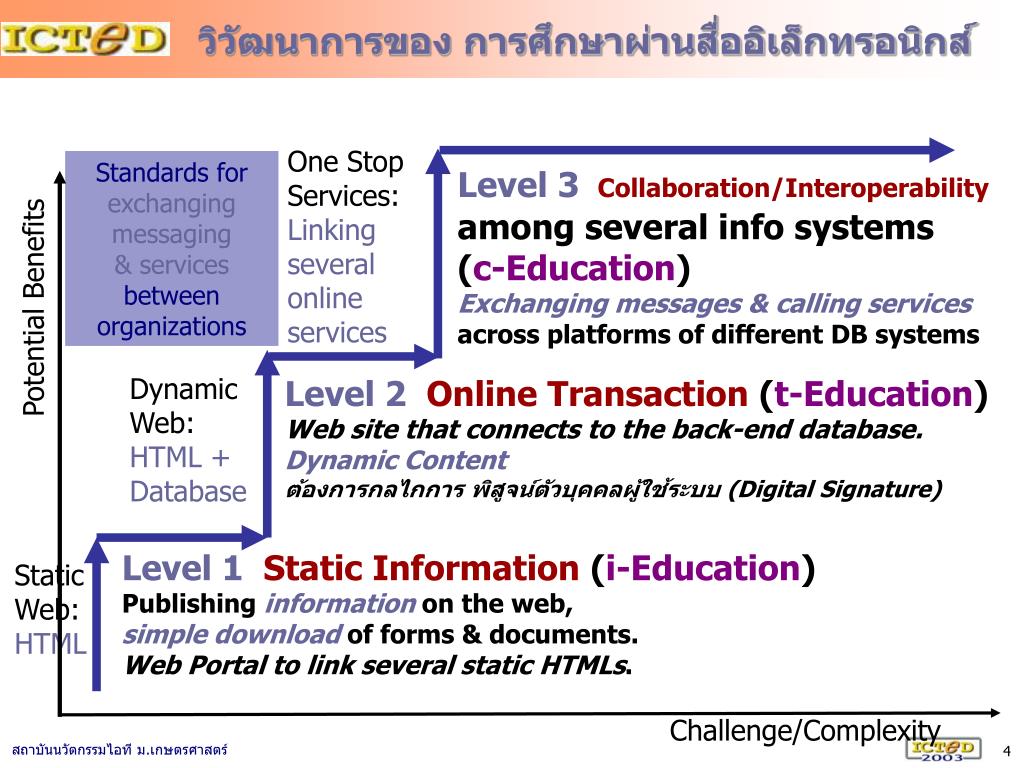 ICTeD วิวัฒนาการของ การศึกษาผ่านสื่ออิเล็กทรอนิกส์

Potential Benefits

Standards for exchanging messaging & services between organizations

One Stop Services: Linking several online services

Level 3 Collaboration/Interoperability among several info systems (c-Education)
Exchanging messages & calling services across platforms of different DB systems

Dynamic Web: HTML + Database

Level 2 Online Transaction (t-Education)
Web site that connects to the back-end database.
Dynamic Content
ต้องการกลไกการ พิสูจน์ตัวบุคคลผู้ใช้ระบบ (Digital Signature)

Static Web: HTML

Level 1 Static Information (i-Education)
Publishing information on the web,
simple download of forms & documents.
Web Portal to link several static HTMLs.

Challenge/Complexity

สถาบันนวัตกรรมไอที ม.เกษตรศาสตร์

ICTeD 2003

4